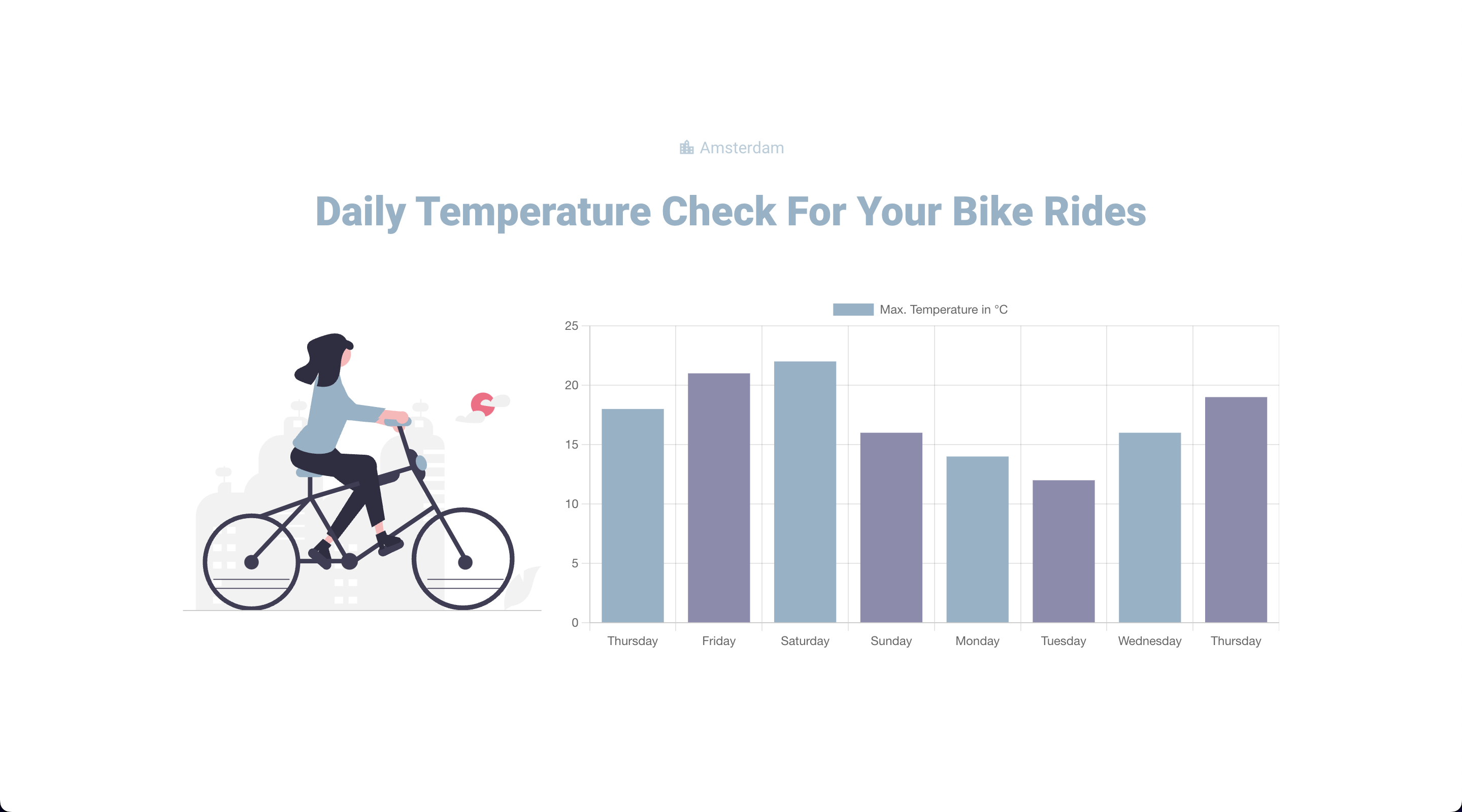 Amsterdam

Daily Temperature Check For Your Bike Rides

Max. Temperature in °C

25
20
15
10
5
0

Thursday Friday Saturday Sunday Monday Tuesday Wednesday Thursday